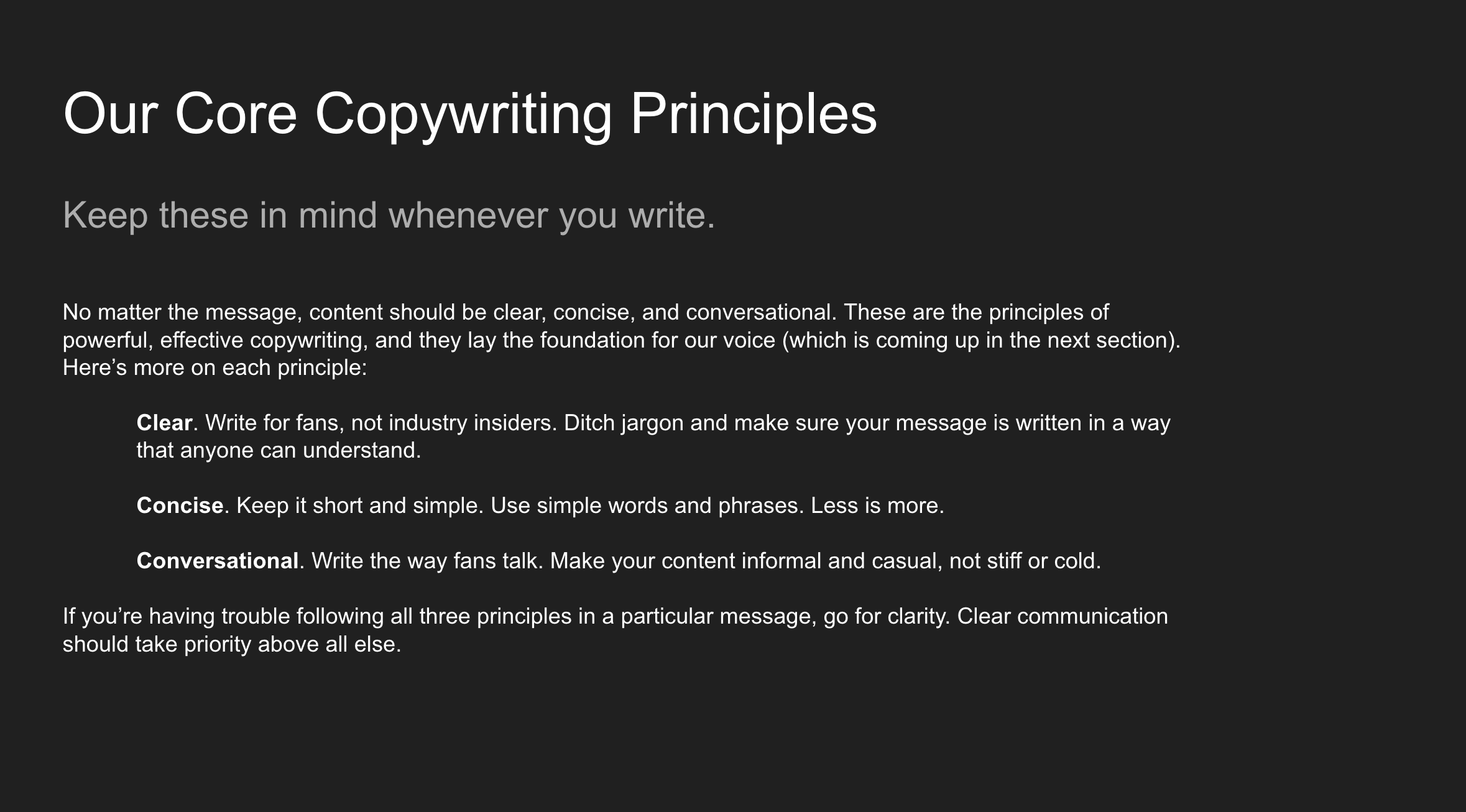 Our Core Copywriting Principles

Keep these in mind whenever you write.

No matter the message, content should be clear, concise, and conversational. These are the principles of powerful, effective copywriting, and they lay the foundation for our voice (which is coming up in the next section). Here’s more on each principle:

Clear. Write for fans, not industry insiders. Ditch jargon and make sure your message is written in a way that anyone can understand.

Concise. Keep it short and simple. Use simple words and phrases. Less is more.

Conversational. Write the way fans talk. Make your content informal and casual, not stiff or cold.

If you’re having trouble following all three principles in a particular message, go for clarity. Clear communication should take priority above all else.